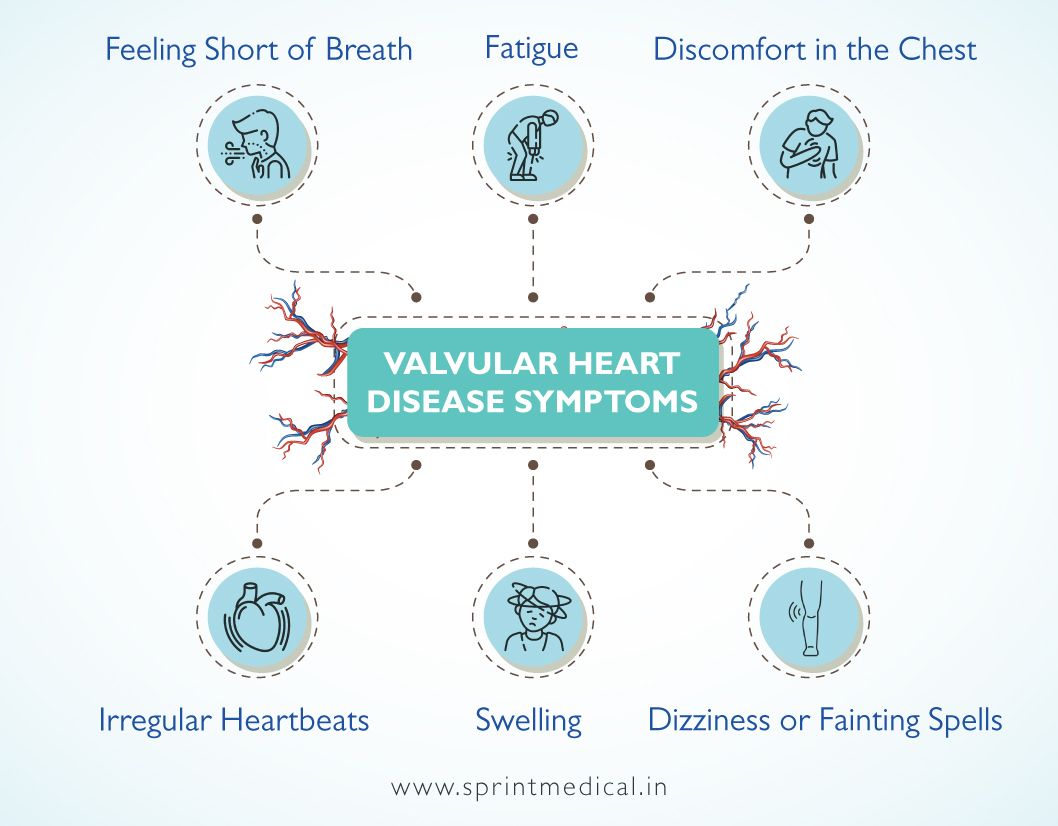 Feeling Short of Breath

Fatigue

Discomfort in the Chest

VALVULAR HEART DISEASE SYMPTOMS

Irregular Heartbeats

Swelling

Dizziness or Fainting Spells

www.sprintmedical.in